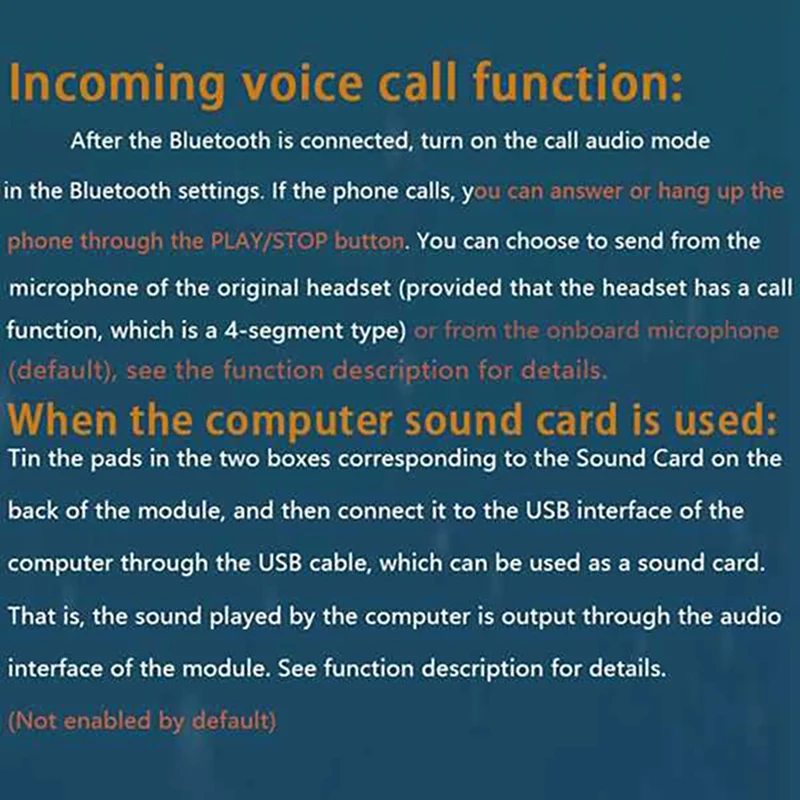 Incoming voice call function:

After the Bluetooth is connected, turn on the call audio mode in the Bluetooth settings. If the phone calls, you can answer or hang up the phone through the PLAY/STOP button. You can choose to send from the microphone of the original headset (provided that the headset has a call function, which is a 4-segment type) or from the onboard microphone (default), see the function description for details.

When the computer sound card is used:

Tin the pads in the two boxes corresponding to the Sound Card on the back of the module, and then connect it to the USB interface of the computer through the USB cable, which can be used as a sound card. That is, the sound played by the computer is output through the audio interface of the module. See function description for details.

(Not enabled by default)